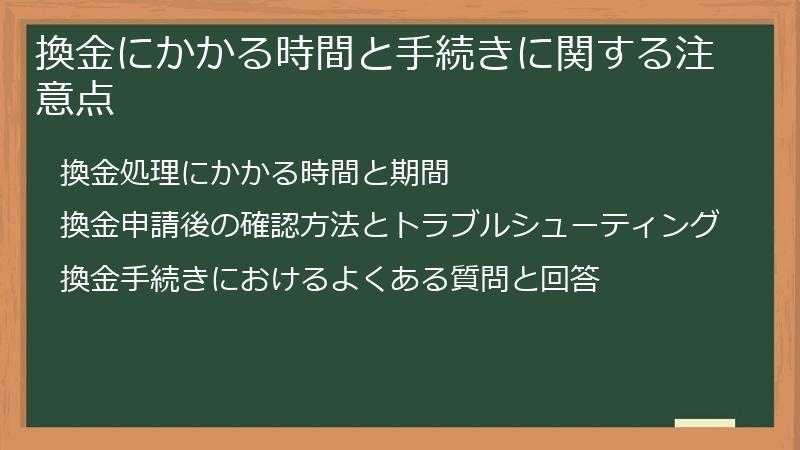 換金にかかる時間と手続きに関する注意点

換金処理にかかる時間と期間

換金申請後の確認方法とトラブルシューティング

換金手続きにおけるよくある質問と回答